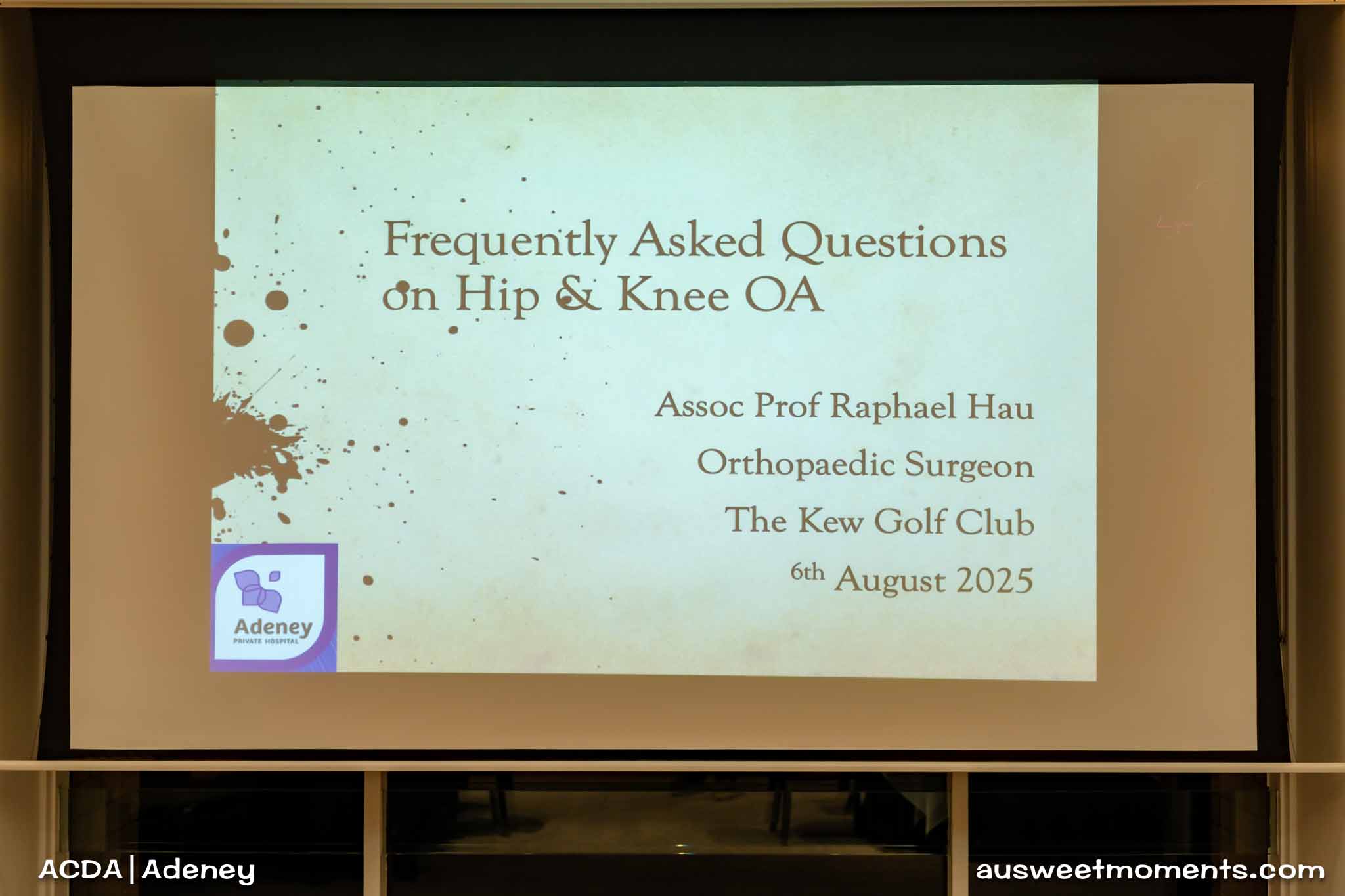 Frequently Asked Questions on Hip & Knee OA

Assoc Prof Raphael Hau

Orthopaedic Surgeon

The Kew Golf Club

6th August 2025

Adeney
PRIVATE HOSPITAL

ACDA | Adeney

ausweetmoments.com